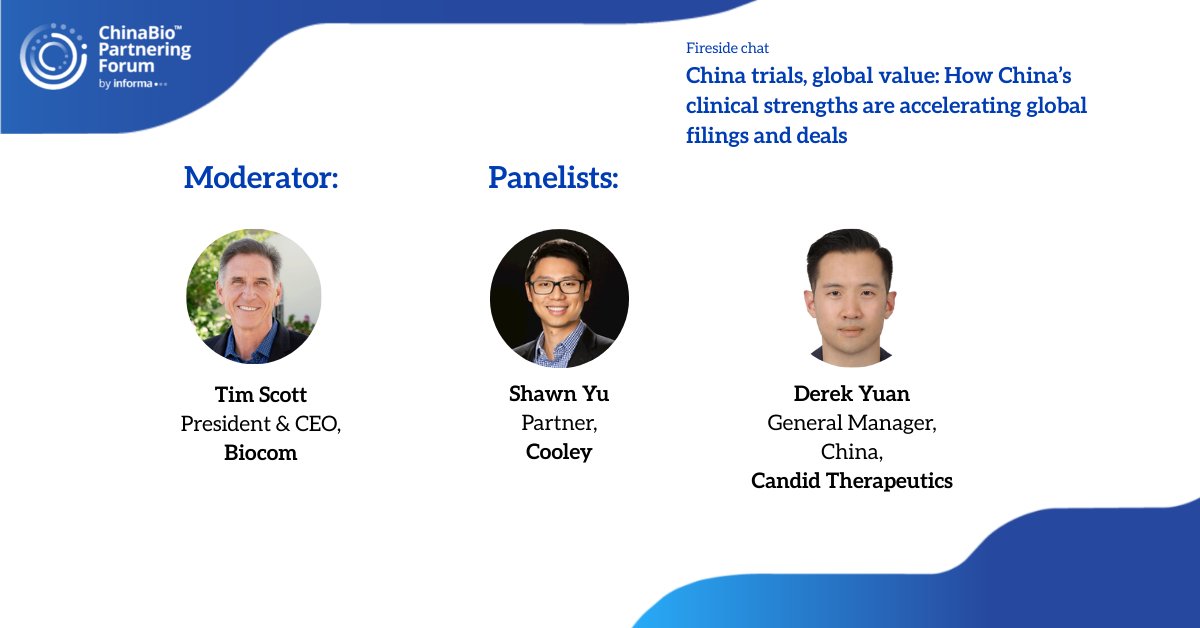 ChinaBio™ Partnering Forum
by informa

Fireside chat

China trials, global value: How China's clinical strengths are accelerating global filings and deals

Moderator:

Tim Scott
President & CEO,
Biocom

Panelists:

Shawn Yu
Partner,
Cooley

Derek Yuan
General Manager,
China,
Candid Therapeutics